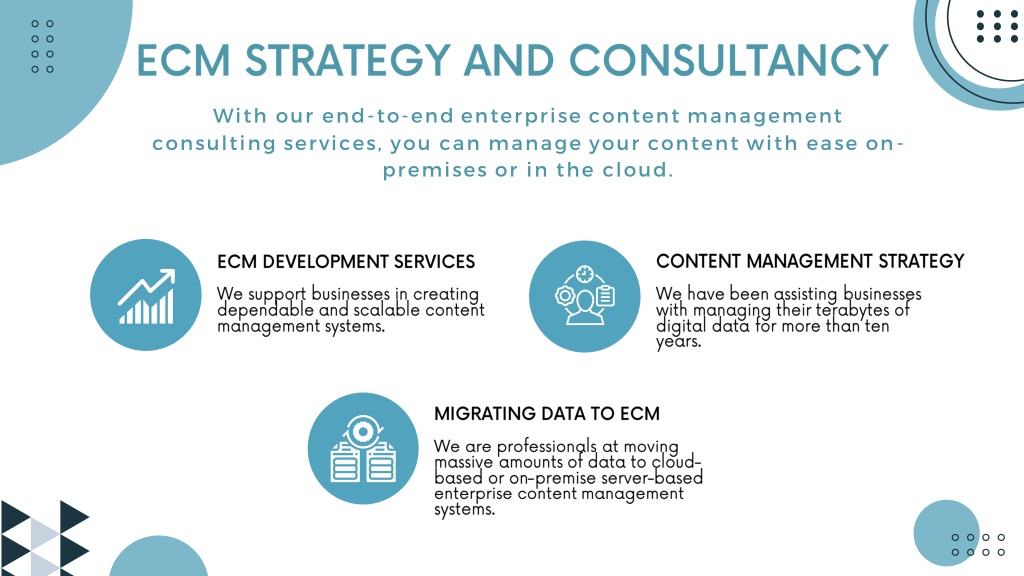 ECM STRATEGY AND CONSULTANCY

With our end-to-end enterprise content management consulting services, you can manage your content with ease on-premises or in the cloud.

ECM DEVELOPMENT SERVICES

We support businesses in creating dependable and scalable content management systems.

CONTENT MANAGEMENT STRATEGY

We have been assisting businesses with managing their terabytes of digital data for more than ten years.

MIGRATING DATA TO ECM

We are professionals at moving massive amounts of data to cloud-based or on-premise server-based enterprise content management systems.